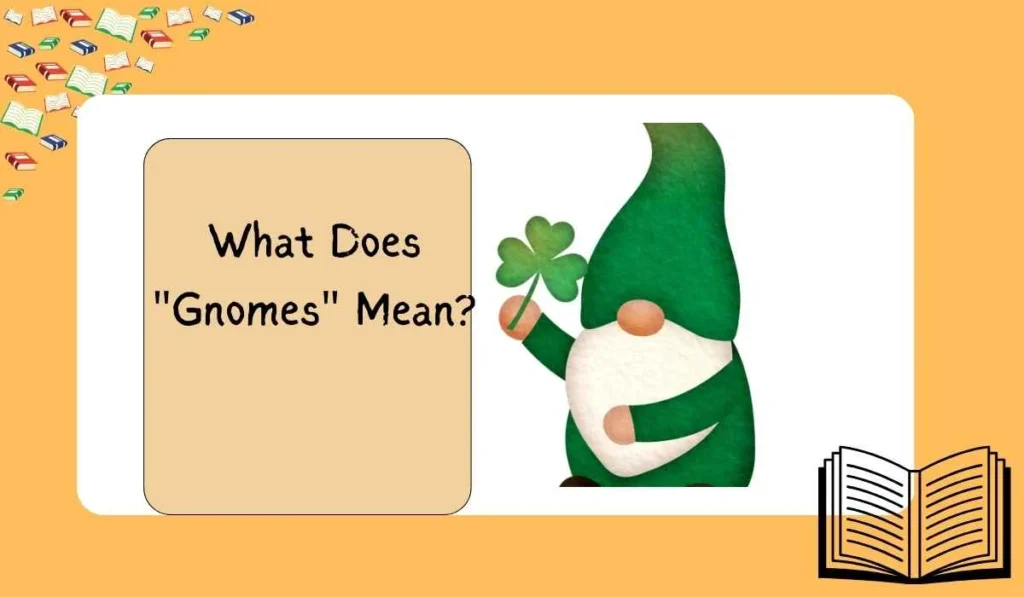 What Does "Gnomes" Mean?